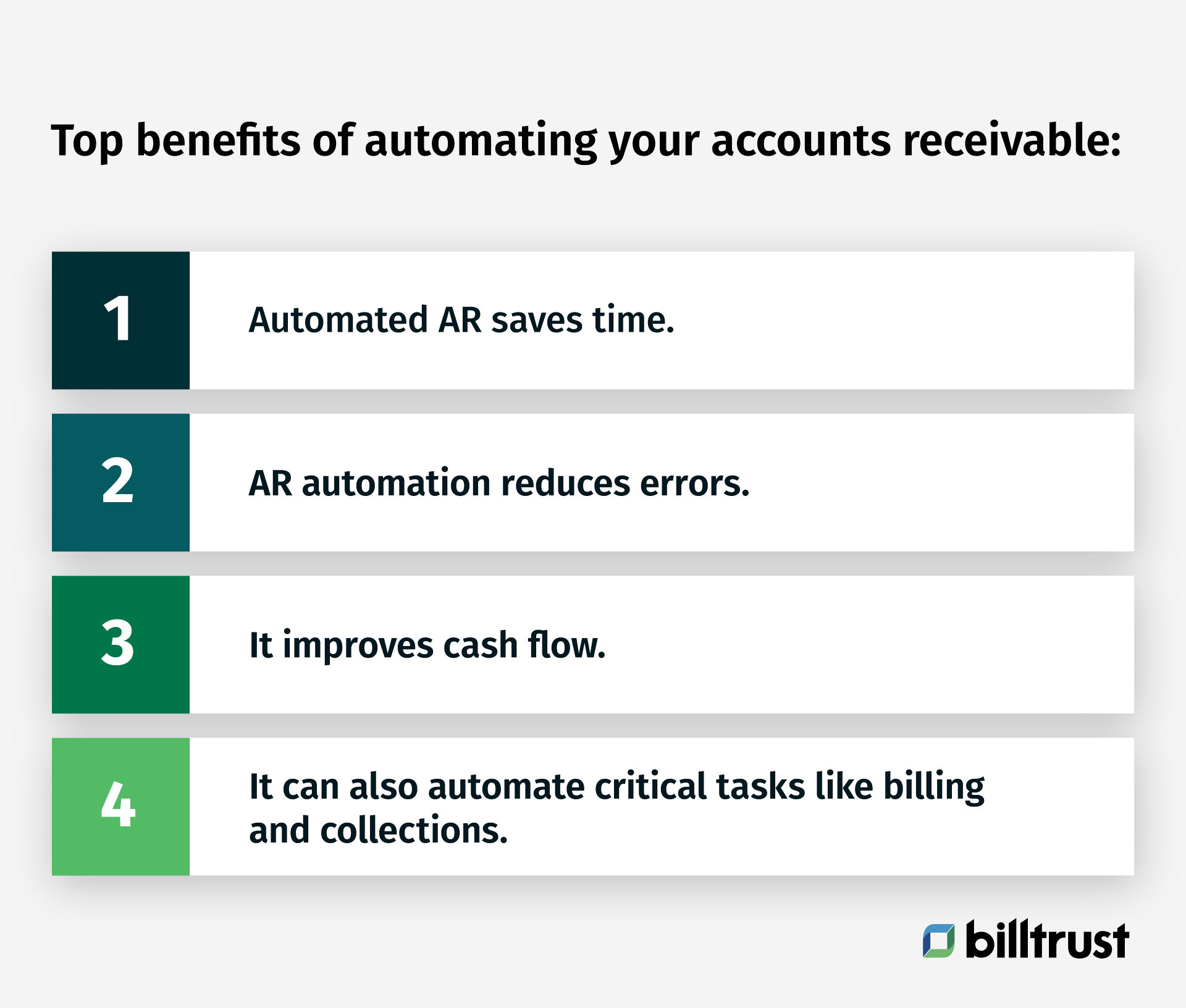 Top benefits of automating your accounts receivable:

1 Automated AR saves time.

2 AR automation reduces errors.

3 It improves cash flow.

4 It can also automate critical tasks like billing and collections.

billtrust